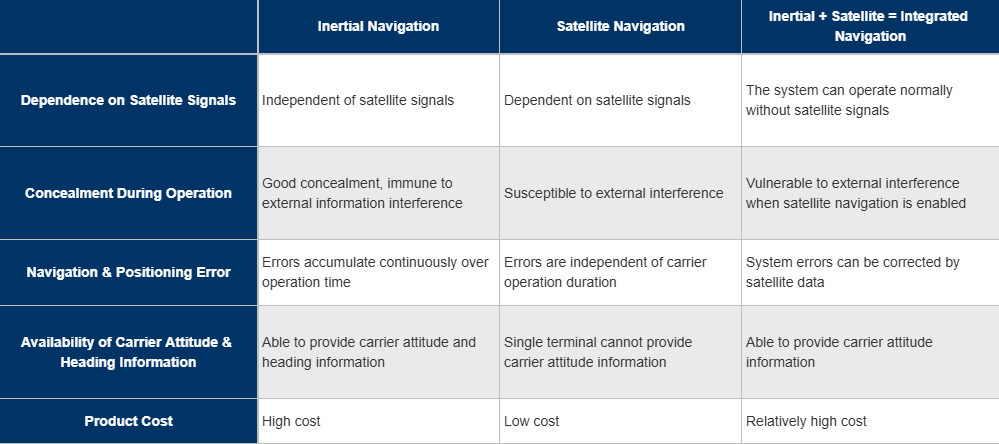 |  | Inertial Navigation | Satellite Navigation | Inertial + Satellite = Integrated Navigation |
|---|---|---|---|
| Dependence on Satellite Signals | Independent of satellite signals | Dependent on satellite signals | The system can operate normally without satellite signals |
| Concealment During Operation | Good concealment, immune to external information interference | Susceptible to external interference | Vulnerable to external interference when satellite navigation is enabled |
| Navigation & Positioning Error | Errors accumulate continuously over operation time | Errors are independent of carrier operation duration | System errors can be corrected by satellite data |
| Availability of Carrier Attitude & Heading Information | Able to provide carrier attitude and heading information | Single terminal cannot provide carrier attitude information | Able to provide carrier attitude information |
| Product Cost | High cost | Low cost | Relatively high cost |